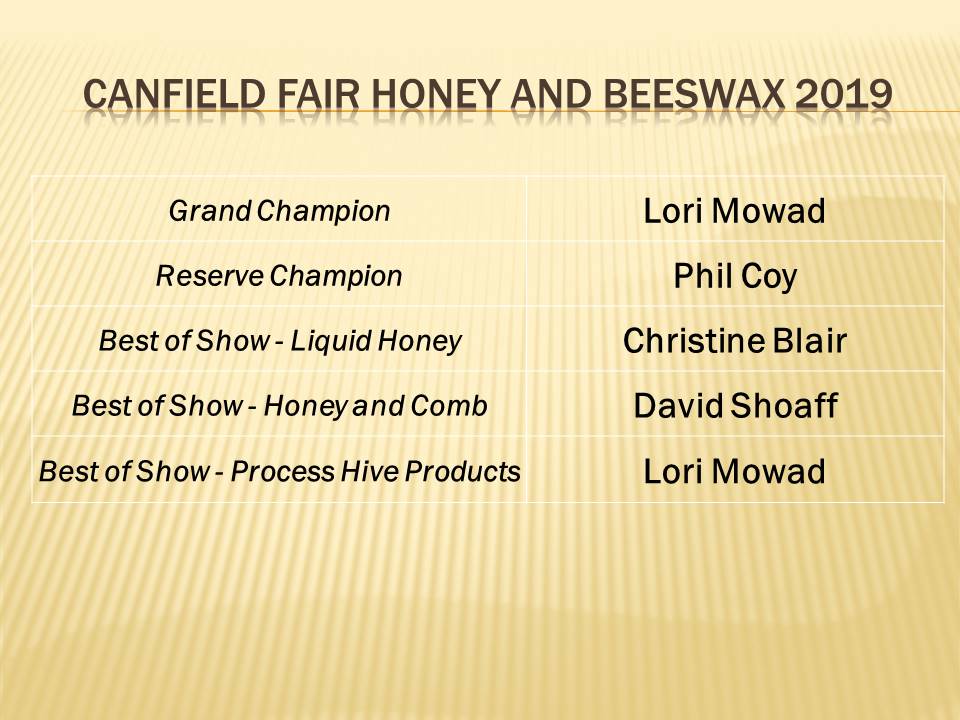 CANFIELD FAIR HONEY AND BEESWAX 2019

| | |
|---|---|
| Grand Champion | Lori Mowad |
| Reserve Champion | Phil Coy |
| Best of Show - Liquid Honey | Christine Blair |
| Best of Show - Honey and Comb | David Shoaff |
| Best of Show - Process Hive Products | Lori Mowad |